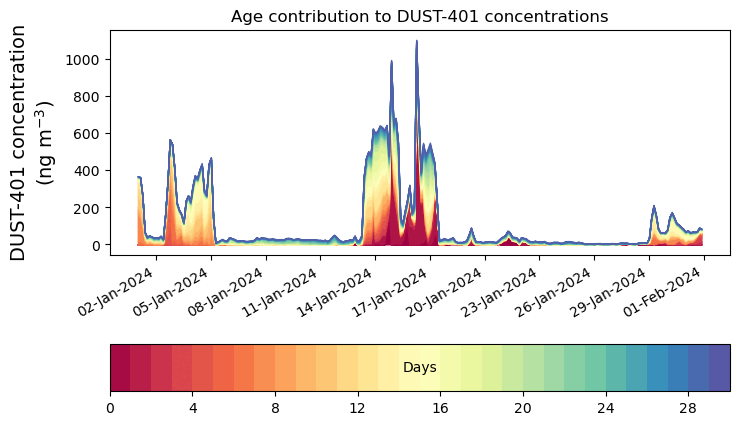 Age contribution to DUST-401 concentrations

DUST-401 concentration (ng m$^{-3}$)

1000
800
600
400
200
0

02-Jan-2024
05-Jan-2024
08-Jan-2024
11-Jan-2024
14-Jan-2024
17-Jan-2024
20-Jan-2024
23-Jan-2024
26-Jan-2024
29-Jan-2024
01-Feb-2024

Days

0
4
8
12
16
20
24
28